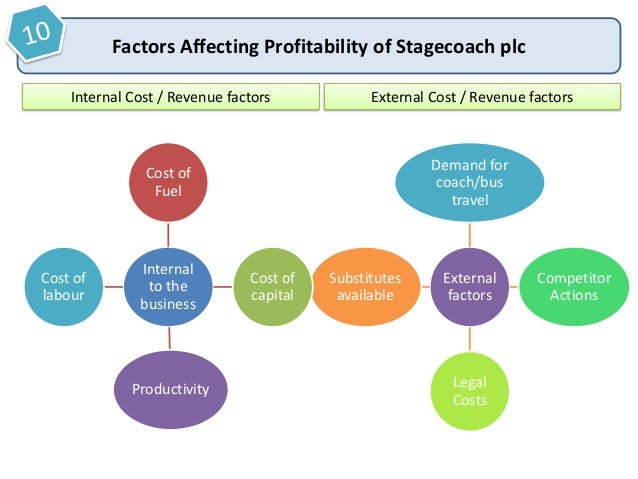 10

Factors Affecting Profitability of Stagecoach plc

Internal Cost / Revenue factors

External Cost / Revenue factors

Cost of Fuel

Cost of labour

Internal to the business

Cost of capital

Productivity

Demand for coach/bus travel

Substitutes available

External factors

Competitor Actions

Legal Costs